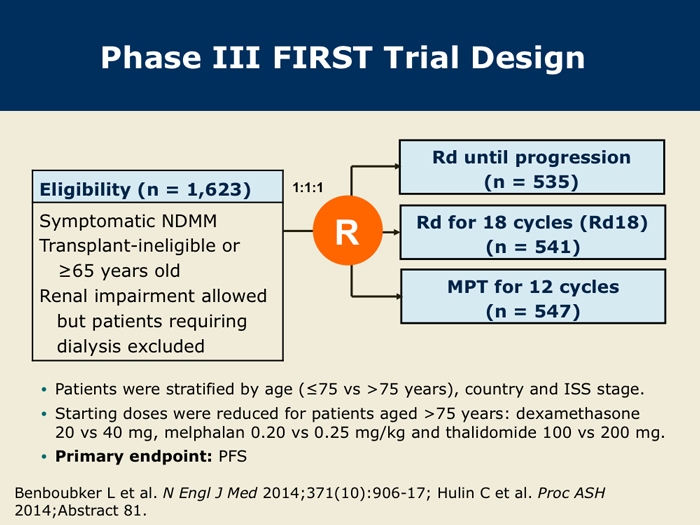 Phase III FIRST Trial Design

Eligibility (n = 1,623)

Symptomatic NDMM
Transplant-ineligible or ≥65 years old
Renal impairment allowed but patients requiring dialysis excluded

1:1:1

R

Rd until progression (n = 535)

Rd for 18 cycles (Rd18) (n = 541)

MPT for 12 cycles (n = 547)

• Patients were stratified by age (≤75 vs >75 years), country and ISS stage.
• Starting doses were reduced for patients aged >75 years: dexamethasone 20 vs 40 mg, melphalan 0.20 vs 0.25 mg/kg and thalidomide 100 vs 200 mg.
• Primary endpoint: PFS

Benboubker L et al. N Engl J Med 2014;371(10):906-17; Hulin C et al. Proc ASH 2014;Abstract 81.